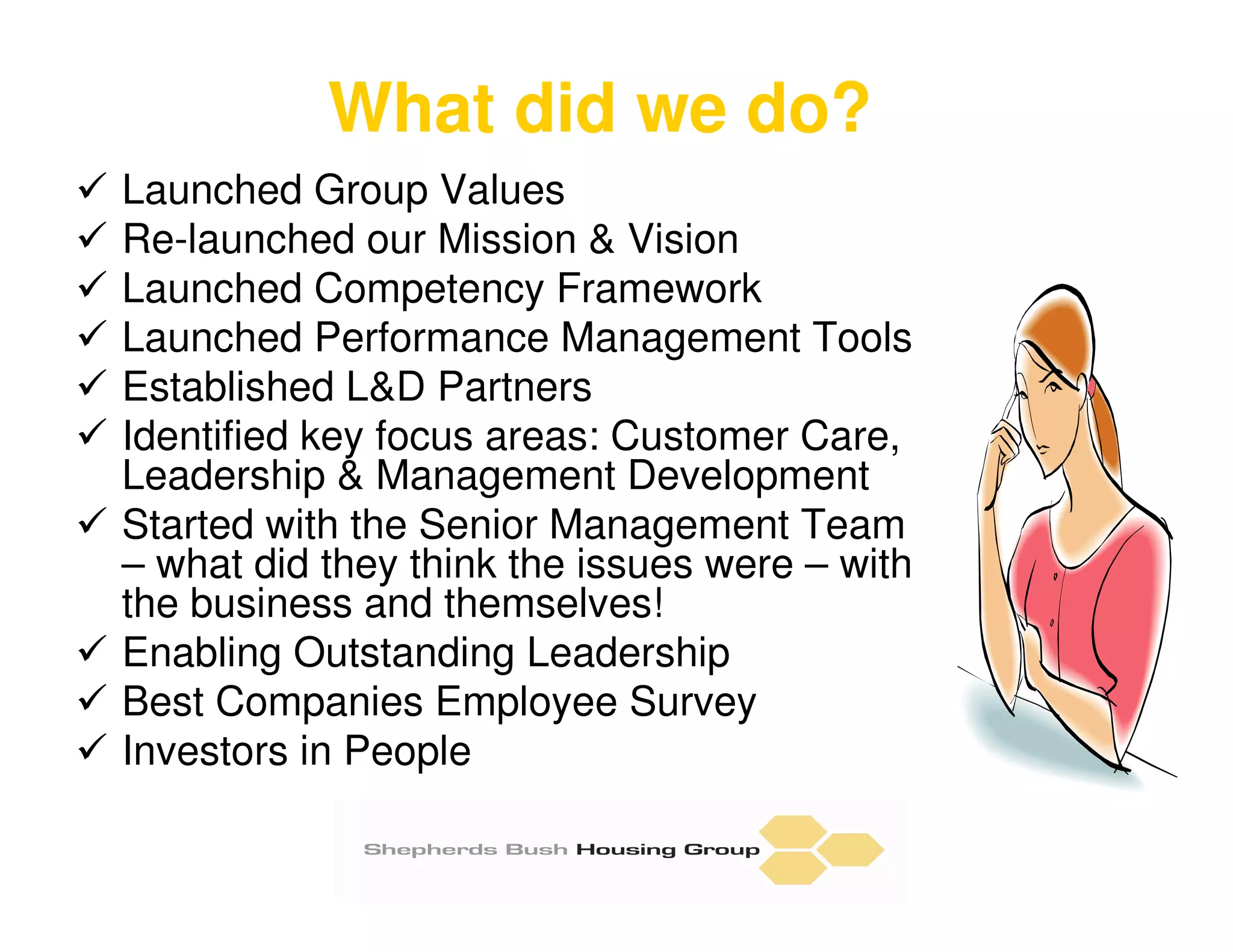 What did we do?

✓ Launched Group Values
✓ Re-launched our Mission & Vision
✓ Launched Competency Framework
✓ Launched Performance Management Tools
✓ Established L&D Partners
✓ Identified key focus areas: Customer Care, Leadership & Management Development
✓ Started with the Senior Management Team – what did they think the issues were – with the business and themselves!
✓ Enabling Outstanding Leadership
✓ Best Companies Employee Survey
✓ Investors in People

Shepherds Bush Housing Group